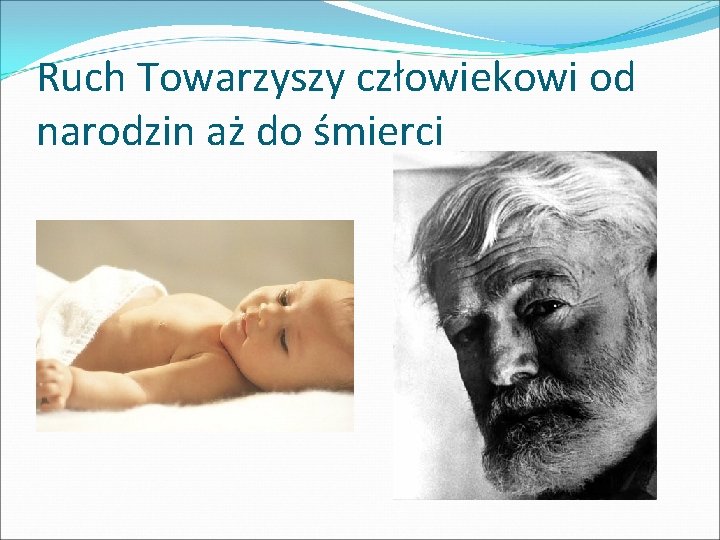 Ruch Towarzyszy człowiekowi od narodzin aż do śmierci